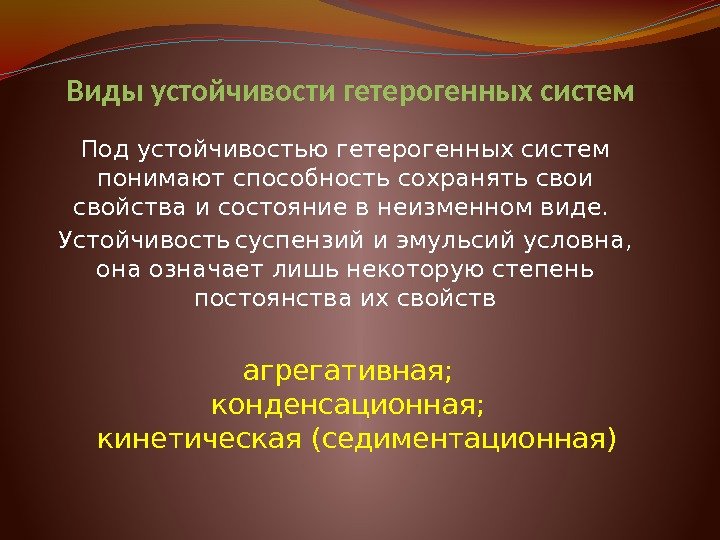 Виды устойчивости гетерогенных систем

Под устойчивостью гетерогенных систем понимают способность сохранять свои свойства и состояние в неизменном виде.

Устойчивость суспензий и эмульсий условна, она означает лишь некоторую степень постоянства их свойств

агрегативная;
конденсационная;
кинетическая (седиментационная)